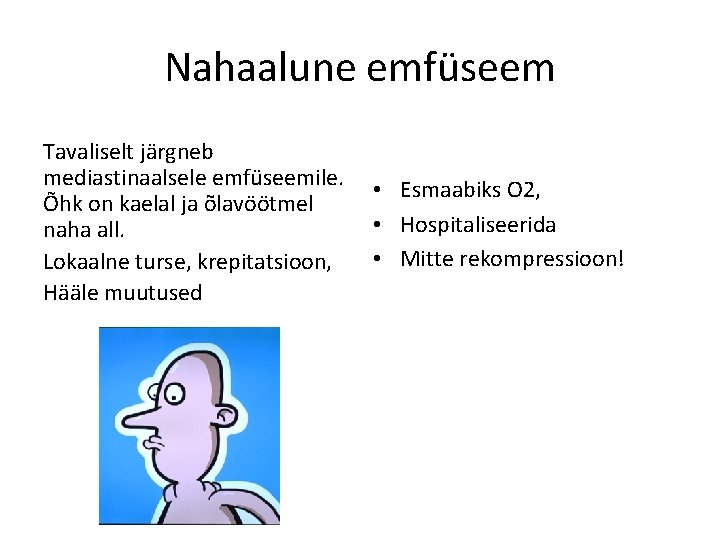 Nahaalune emfüseem

Tavaliselt järgneb mediastinaalsele emfüseemile. Õhk on kaelal ja õlavöötmel naha all.

Lokaalne turse, krepitatsioon,

Hääle muutused

• Esmaabiks O2,
• Hospitaliseerida
• Mitte rekompressioon!